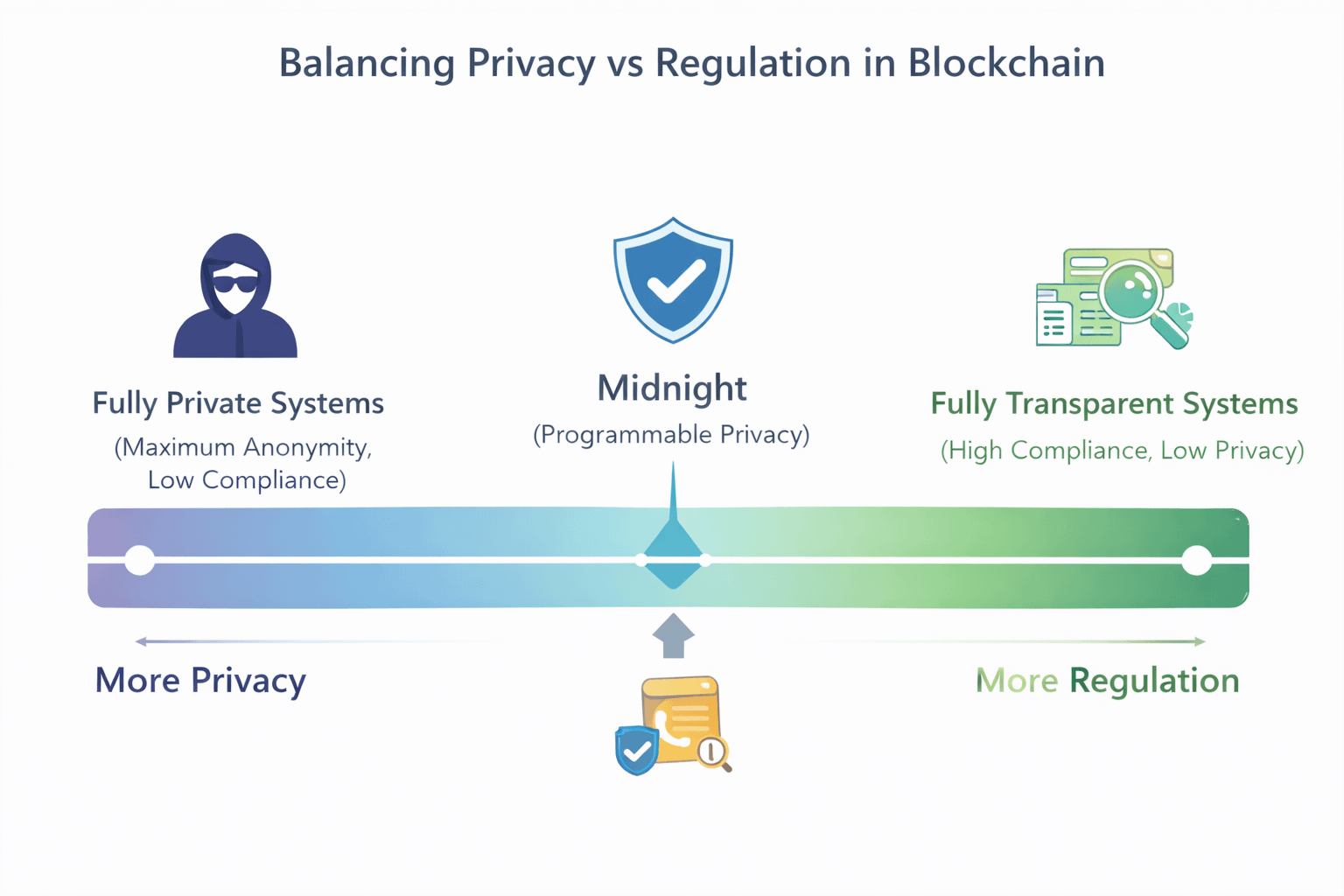 Balancing Privacy vs Regulation in Blockchain

Fully Private Systems
(Maximum Anonymity, Low Compliance)

Midnight
(Programmable Privacy)

Fully Transparent Systems
(High Compliance, Low Privacy)

More Privacy

More Regulation